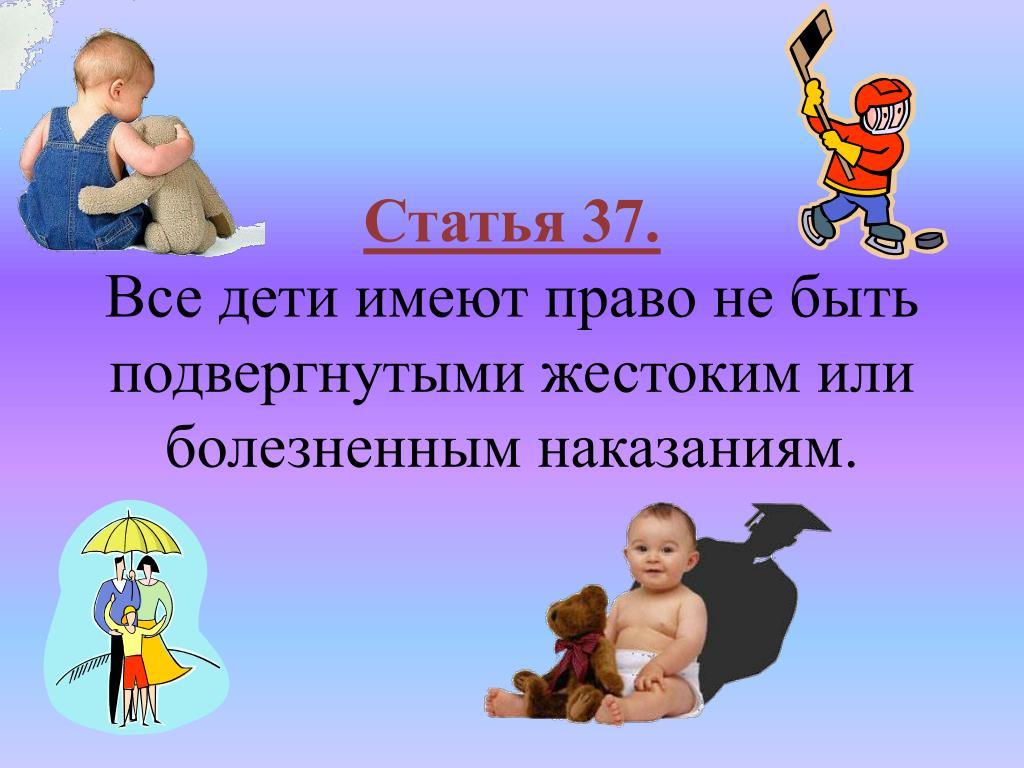 Статья 37.
Все дети имеют право не быть подвергнутыми жестоким или болезненным наказаниям.